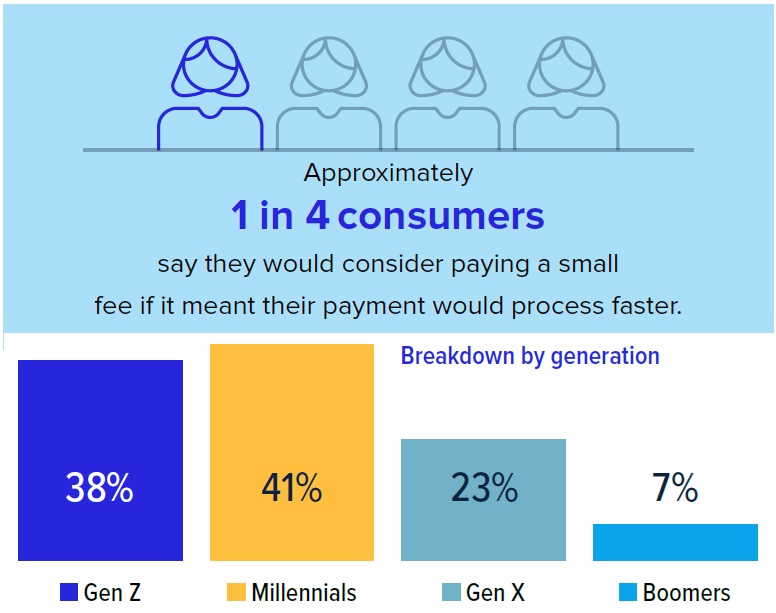 Approximately

1 in 4 consumers

say they would consider paying a small fee if it meant their payment would process faster.

Breakdown by generation

38%

41%

23%

7%

Gen Z

Millennials

Gen X

Boomers